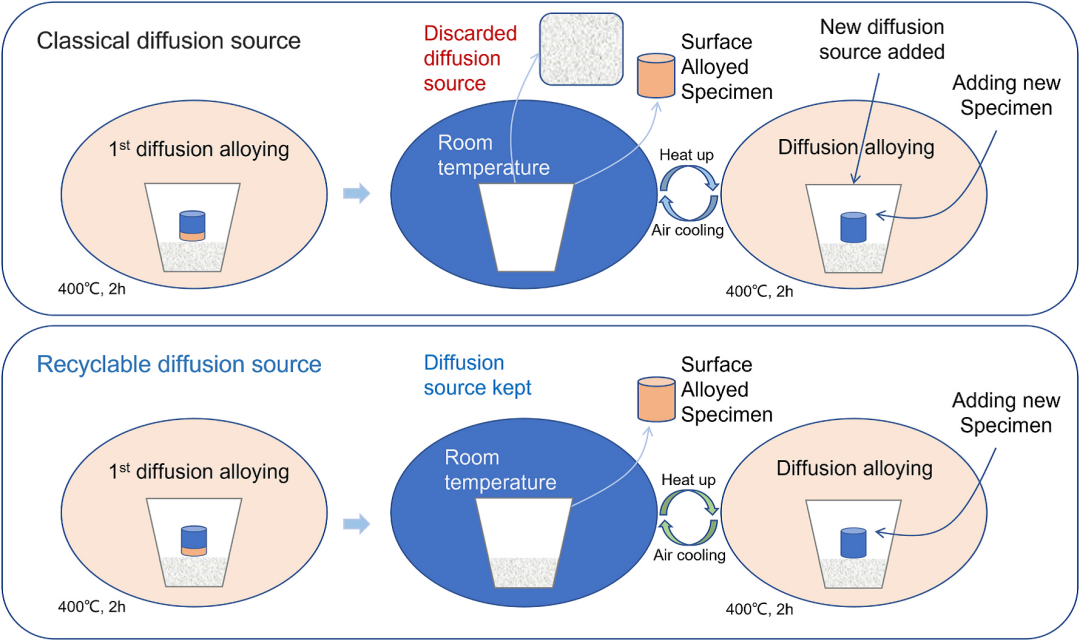 Classical diffusion source

Discarded diffusion source

Surface Alloyed Specimen

New diffusion source added

Adding new Specimen

$1^{st}$ diffusion alloying

Room temperature

Heat up

Air cooling

Diffusion alloying

400℃, 2h

400℃, 2h

Recyclable diffusion source

Diffusion source kept

Surface Alloyed Specimen

Adding new Specimen

$1^{st}$ diffusion alloying

Room temperature

Heat up

Air cooling

Diffusion alloying

400℃, 2h

400℃, 2h